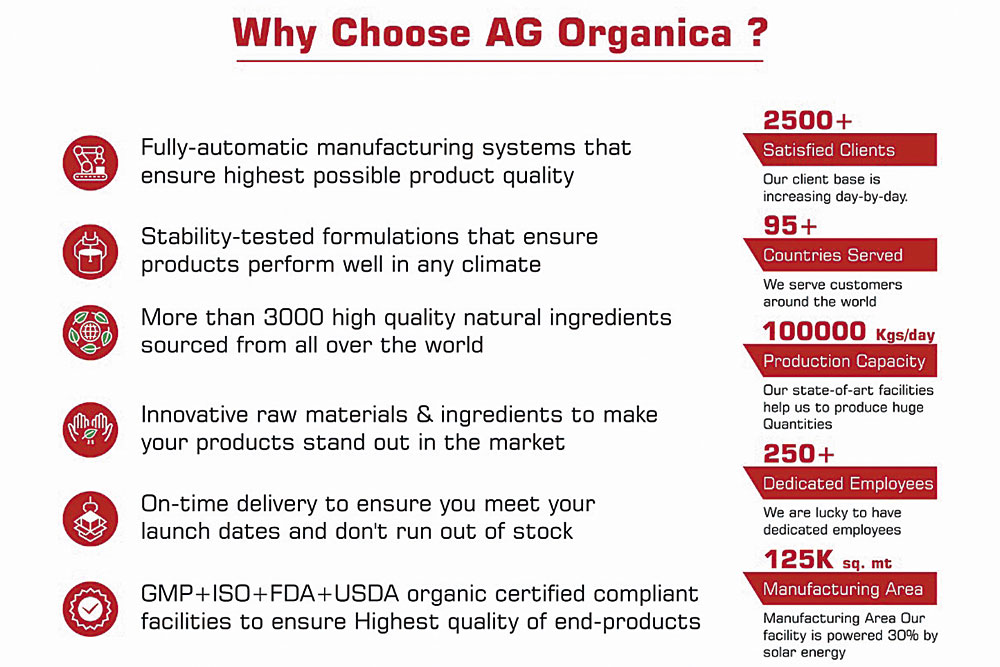 Why Choose AG Organica ?

Fully-automatic manufacturing systems that ensure highest possible product quality

Stability-tested formulations that ensure products perform well in any climate

More than 3000 high quality natural ingredients sourced from all over the world

Innovative raw materials & ingredients to make your products stand out in the market

On-time delivery to ensure you meet your launch dates and don't run out of stock

GMP+ISO+FDA+USDA organic certified compliant facilities to ensure Highest quality of end-products

2500+
Satisfied Clients
Our client base is increasing day-by-day.

95+
Countries Served
We serve customers around the world

100000 Kgs/day
Production Capacity
Our state-of-art facilities help us to produce huge Quantities

250+
Dedicated Employees
We are lucky to have dedicated employees

125K sq. mt
Manufacturing Area
Manufacturing Area Our facility is powered 30% by solar energy